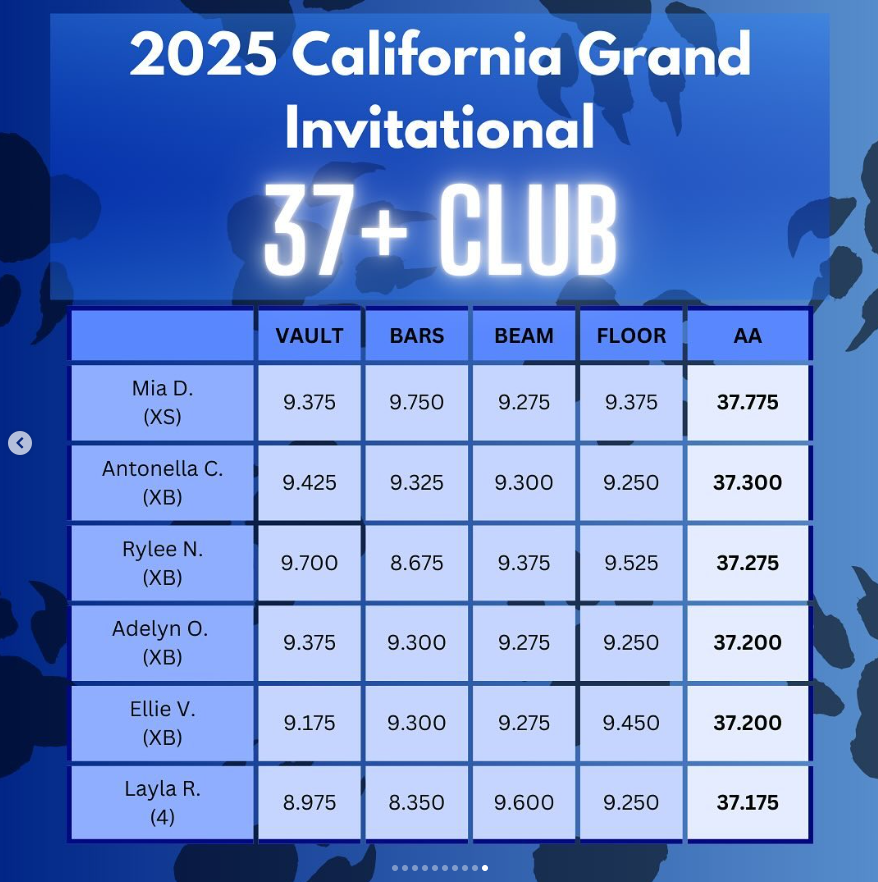 2025 California Grand Invitational

37+ CLUB

| | VAULT | BARS | BEAM | FLOOR | AA |
|---|---|---|---|---|---|
| Mia D. (XS) | 9.375 | 9.750 | 9.275 | 9.375 | 37.775 |
| Antonella C. (XB) | 9.425 | 9.325 | 9.300 | 9.250 | 37.300 |
| Rylee N. (XB) | 9.700 | 8.675 | 9.375 | 9.525 | 37.275 |
| Adelyn O. (XB) | 9.375 | 9.300 | 9.275 | 9.250 | 37.200 |
| Ellie V. (XB) | 9.175 | 9.300 | 9.275 | 9.450 | 37.200 |
| Layla R. (4) | 8.975 | 8.350 | 9.600 | 9.250 | 37.175 |